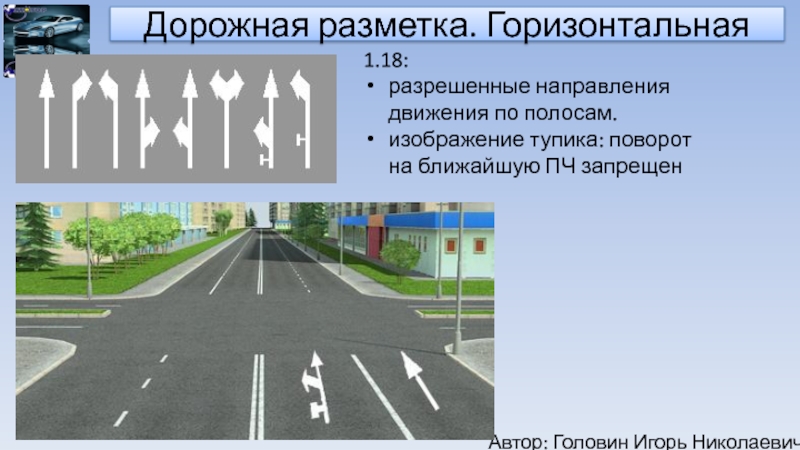 Дорожная разметка. Горизонтальная

1.18:

• разрешенные направления движения по полосам.
• изображение тупика: поворот на ближайшую ПЧ запрещен

Автор: Головин Игорь Николаевич